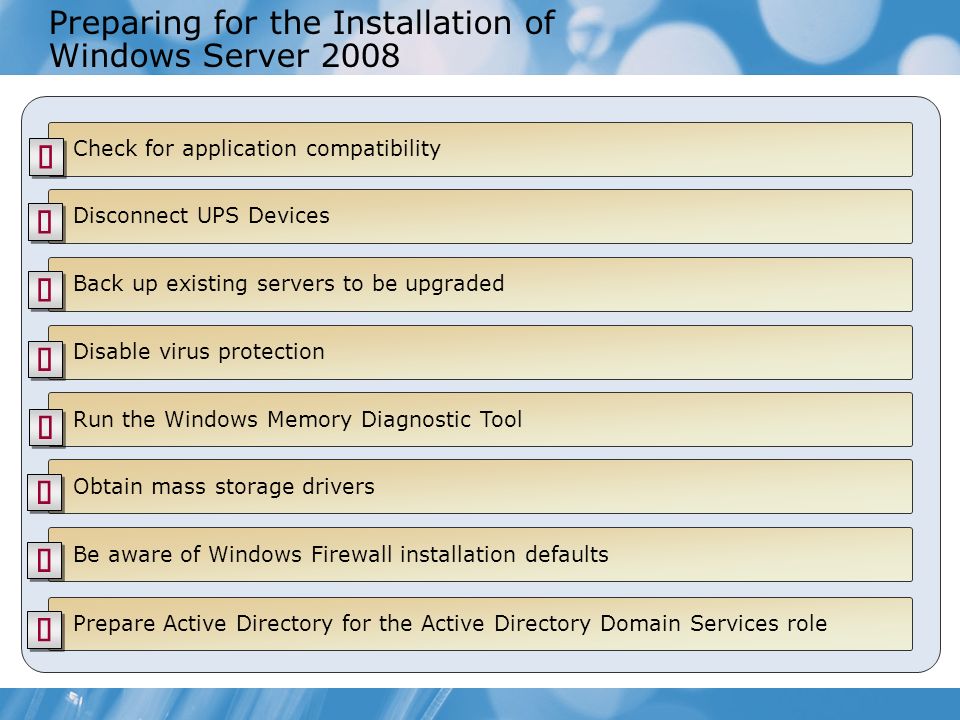 Preparing for the Installation of Windows Server 2008

Check for application compatibility

Disconnect UPS Devices

Back up existing servers to be upgraded

Disable virus protection

Run the Windows Memory Diagnostic Tool

Obtain mass storage drivers

Be aware of Windows Firewall installation defaults

Prepare Active Directory for the Active Directory Domain Services role